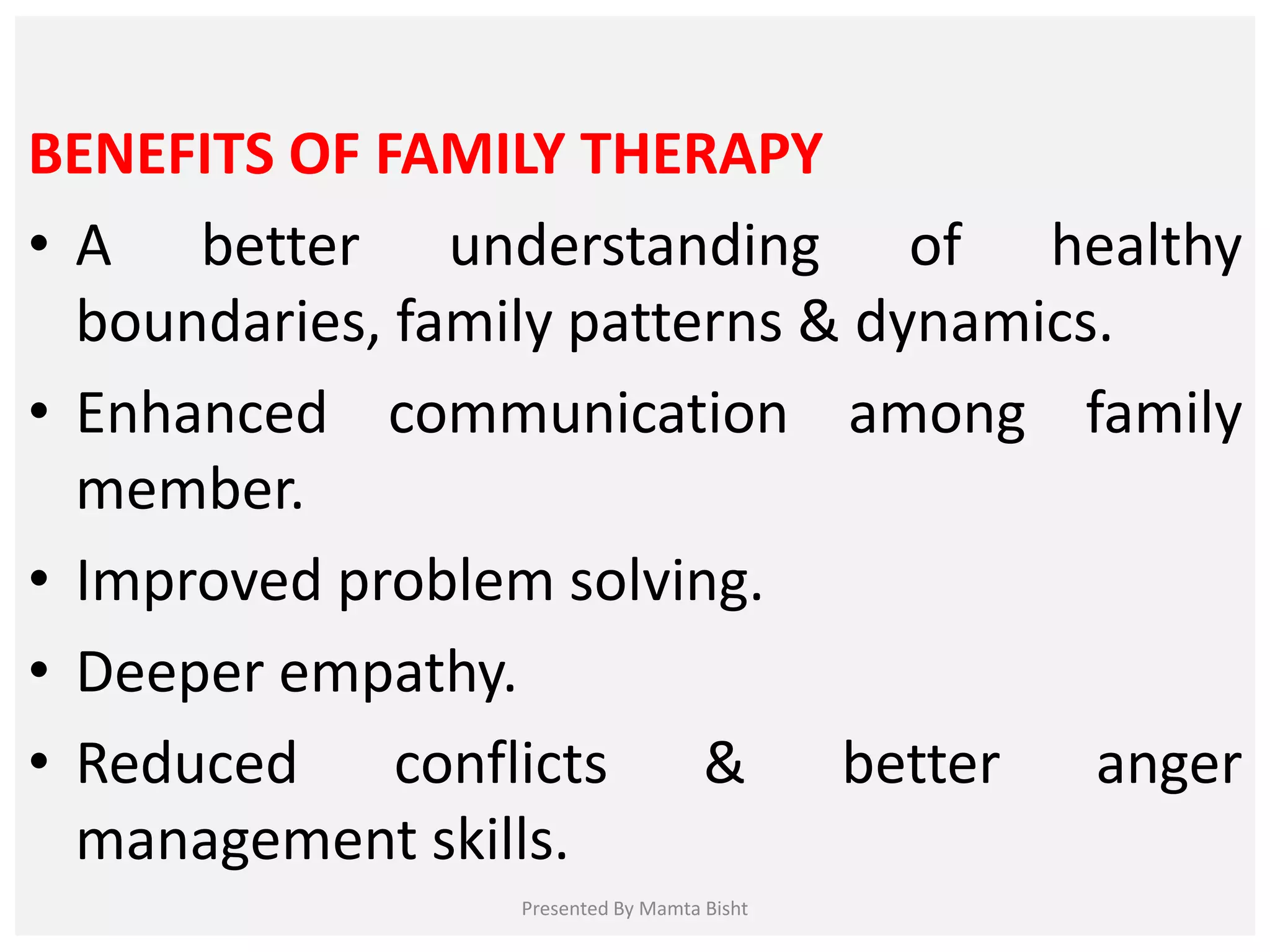 BENEFITS OF FAMILY THERAPY

• A better understanding of healthy boundaries, family patterns & dynamics.

• Enhanced communication among family member.

• Improved problem solving.

• Deeper empathy.

• Reduced conflicts & better anger management skills.

Presented By Mamta Bisht